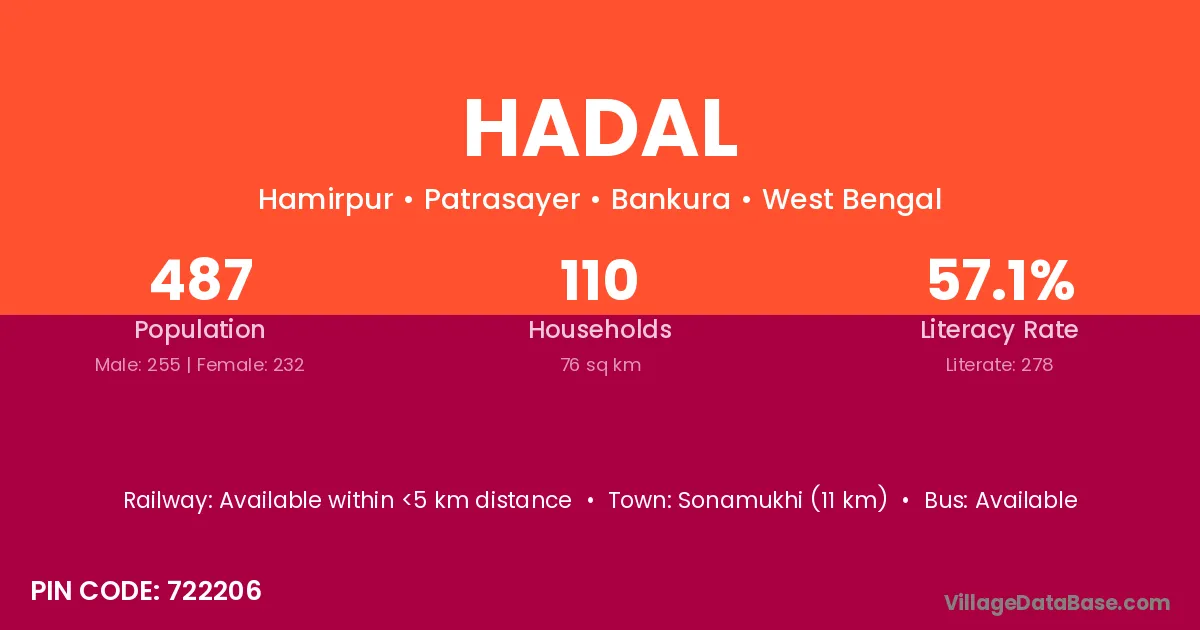 HADAL

Hamirpur • Patrasayer • Bankura • West Bengal

487
Population
Male: 255 | Female: 232

110
Households
76 sq km

57.1%
Literacy Rate
Literate: 278

Railway: Available within <5 km distance • Town: Sonamukhi (11 km) • Bus: Available

PIN CODE: 722206

VillageDataBase.com